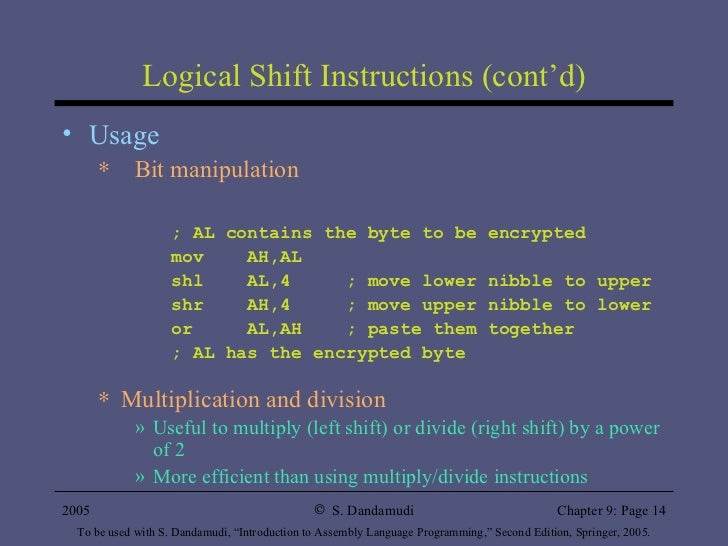 Logical Shift Instructions (cont'd)

• Usage

* Bit manipulation

; AL contains the byte to be encrypted
mov AH,AL
shl AL,4 ; move lower nibble to upper
shr AH,4 ; move upper nibble to lower
or AL,AH ; paste them together
; AL has the encrypted byte

* Multiplication and division

» Useful to multiply (left shift) or divide (right shift) by a power of 2

» More efficient than using multiply/divide instructions

2005 © S. Dandamudi Chapter 9: Page 14

To be used with S. Dandamudi, "Introduction to Assembly Language Programming," Second Edition, Springer, 2005.